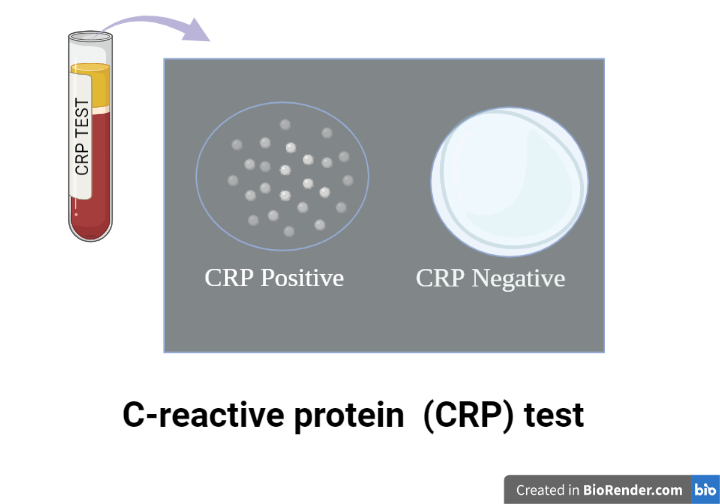 CRP TEST

CRP Positive

CRP Negative

C-reactive protein (CRP) test

Created in BioRender.com bio